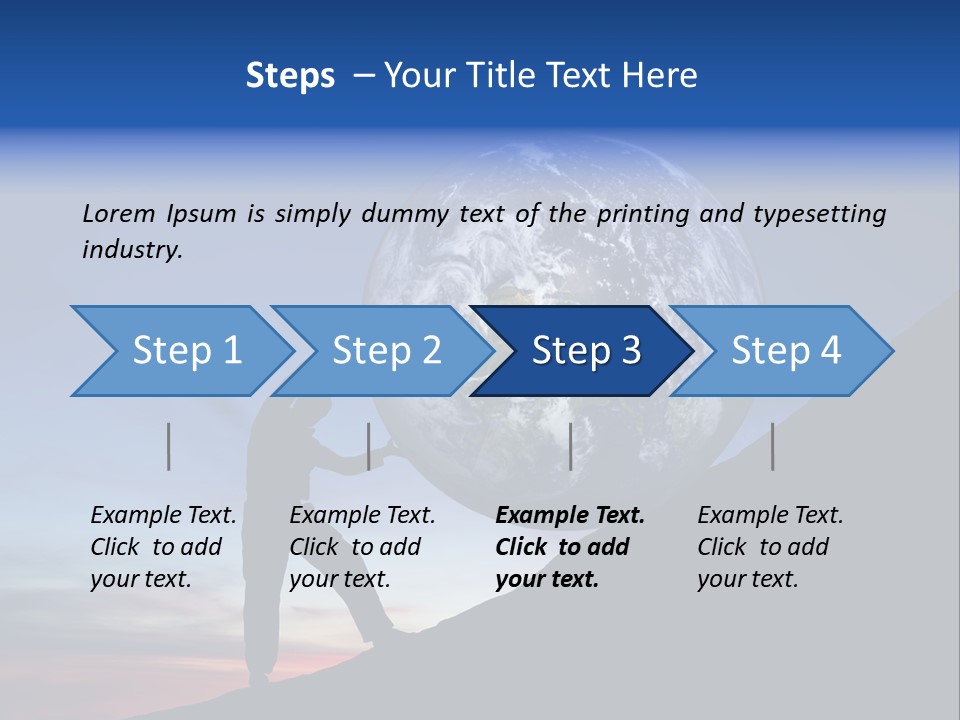 Steps – Your Title Text Here

Lorem Ipsum is simply dummy text of the printing and typesetting industry.

Step 1

Step 2

Step 3

Step 4

Example Text. Click to add your text.

Example Text. Click to add your text.

Example Text. Click to add your text.

Example Text. Click to add your text.